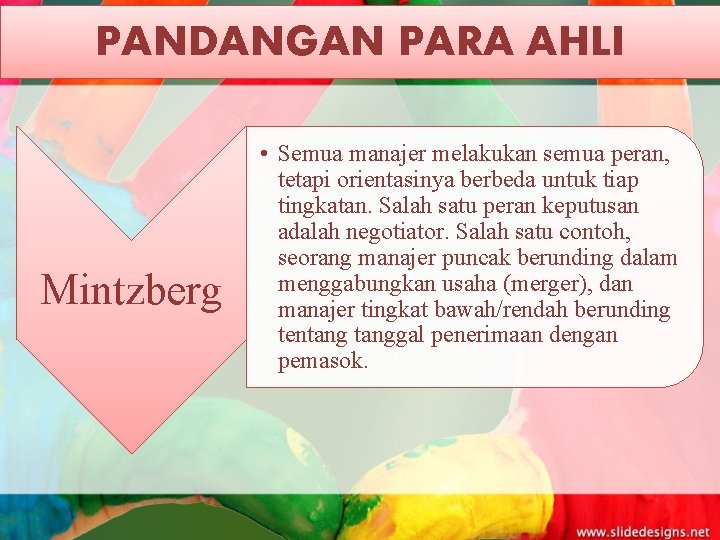 PANDANGAN PARA AHLI

Mintzberg

• Semua manajer melakukan semua peran, tetapi orientasinya berbeda untuk tiap tingkatan. Salah satu peran keputusan adalah negotiator. Salah satu contoh, seorang manajer puncak berunding dalam menggabungkan usaha (merger), dan manajer tingkat bawah/rendah berunding tentang tanggal penerimaan dengan pemasok.

www.slidedesigns.net